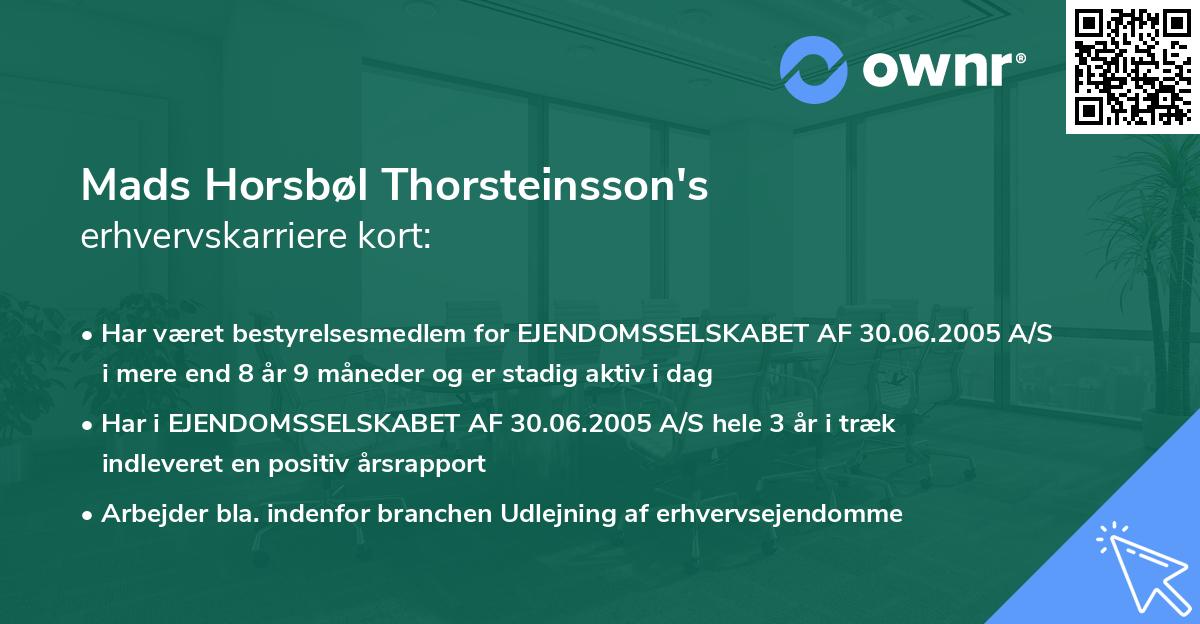 ownr®

Mads Horsbøl Thorsteinsson's
erhvervskarriere kort:

• Har været bestyrelsesmedlem for EJENDOMSSELSKABET AF 30.06.2005 A/S i mere end 8 år 9 måneder og er stadig aktiv i dag

• Har i EJENDOMSSELSKABET AF 30.06.2005 A/S hele 3 år i træk indleveret en positiv årsrapport

• Arbejder bla. indenfor branchen Udlejning af erhvervsejendomme